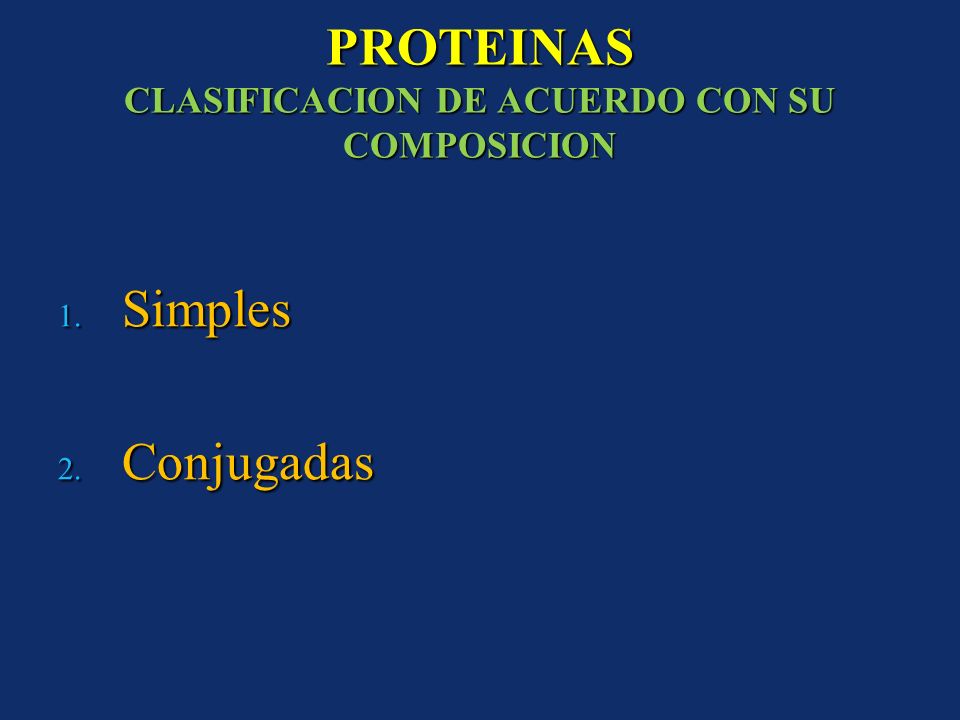 PROTEINAS
CLASIFICACION DE ACUERDO CON SU COMPOSICION

1. Simples

2. Conjugadas